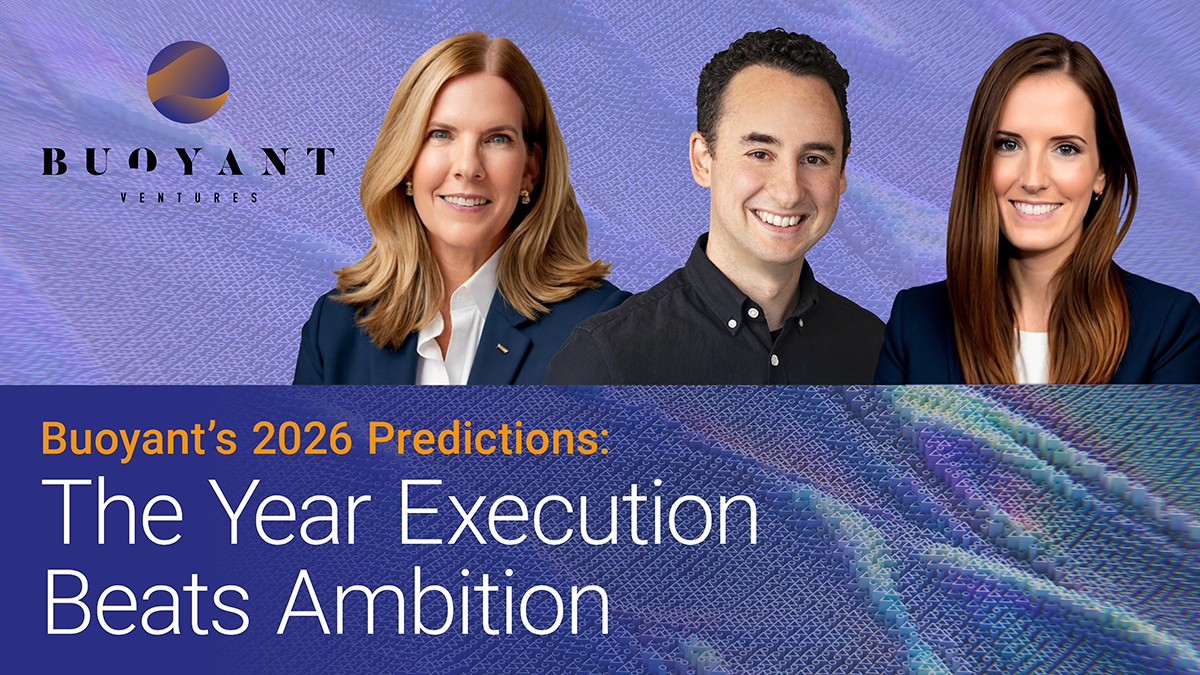 BUOYANT
VENTURES

Buoyant's 2026 Predictions:
The Year Execution Beats Ambition